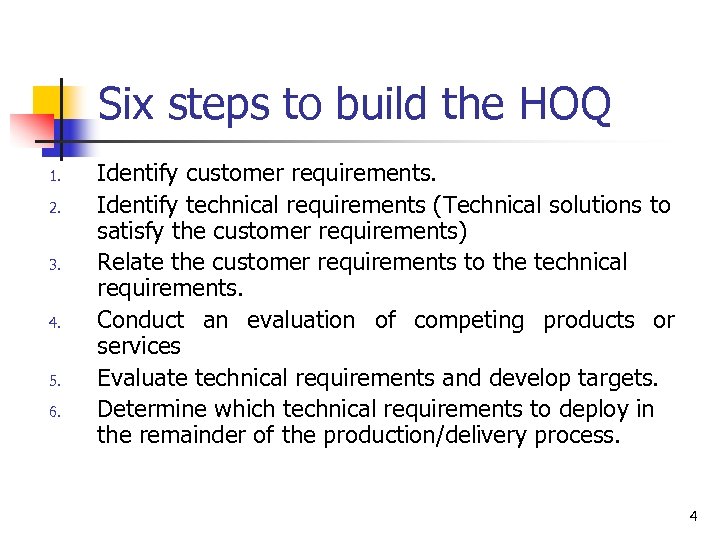 Six steps to build the HOQ

1. Identify customer requirements.
2. Identify technical requirements (Technical solutions to satisfy the customer requirements)
3. Relate the customer requirements to the technical requirements.
4. Conduct an evaluation of competing products or services
5. Evaluate technical requirements and develop targets.
6. Determine which technical requirements to deploy in the remainder of the production/delivery process.

4